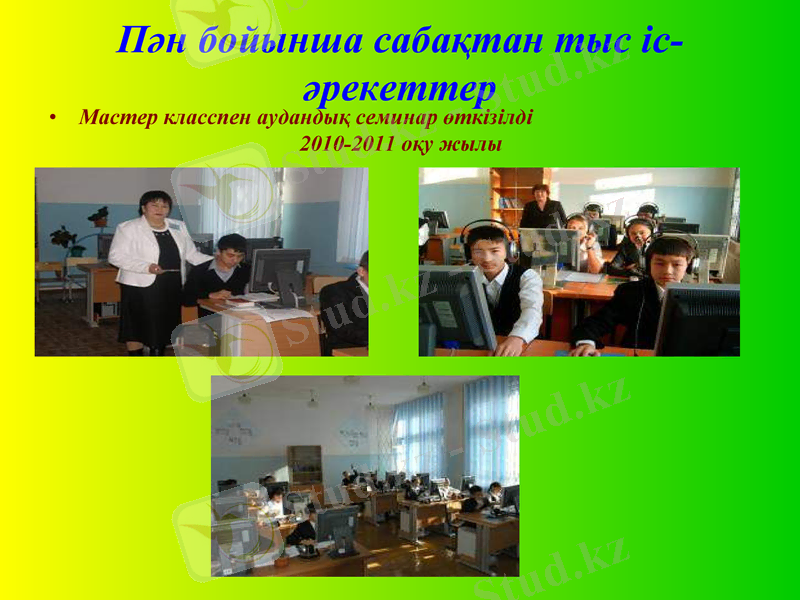 Пән бойынша сабақтан тыс іс-әрекеттер

• Мастер класспен аудандық семинар өткізілді 2010-2011 оқу жылы

Stud.kz